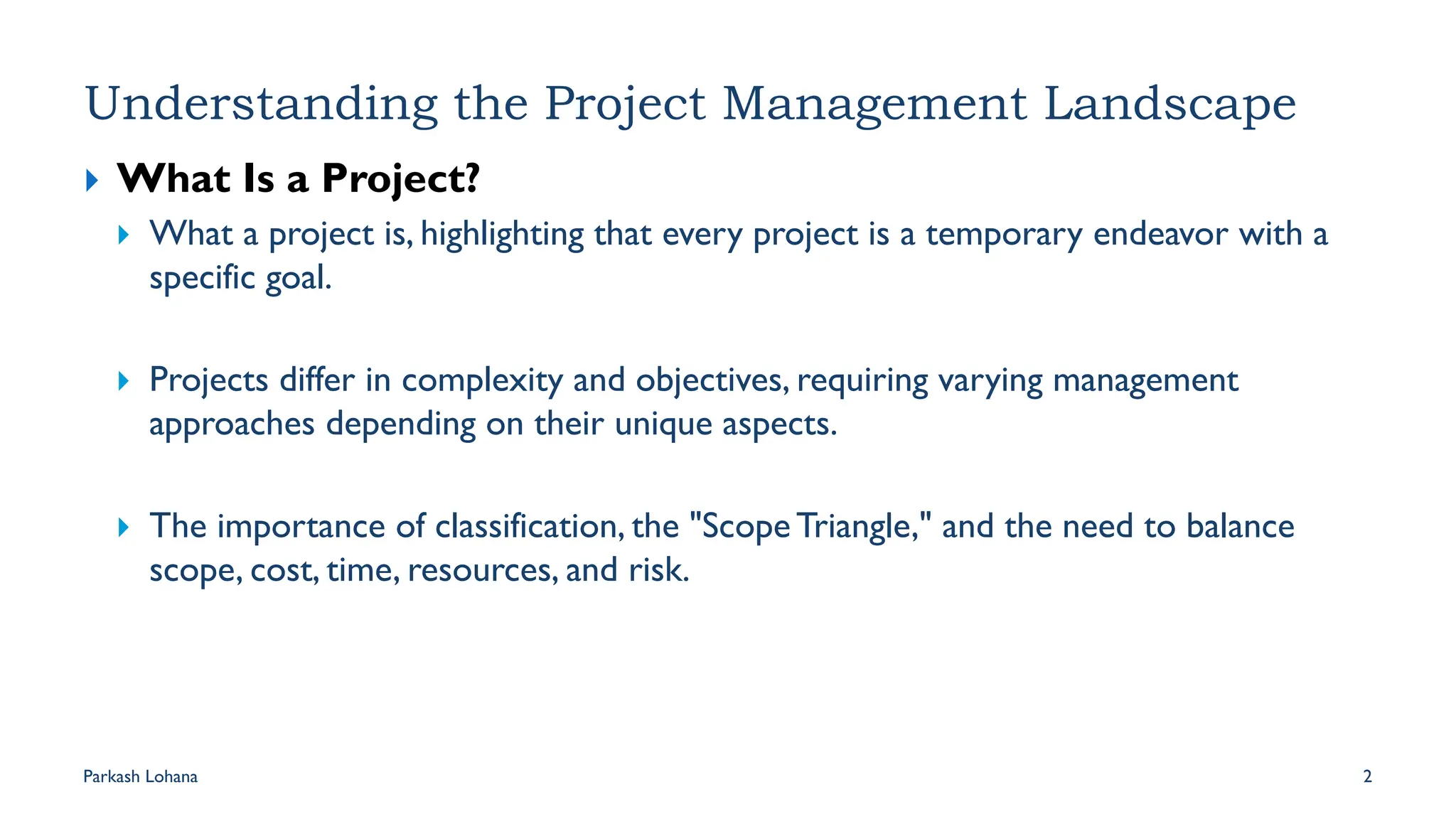 Understanding the Project Management Landscape

What Is a Project?

What a project is, highlighting that every project is a temporary endeavor with a specific goal.

Projects differ in complexity and objectives, requiring varying management approaches depending on their unique aspects.

The importance of classification, the "Scope Triangle," and the need to balance scope, cost, time, resources, and risk.

Parkash Lohana

2